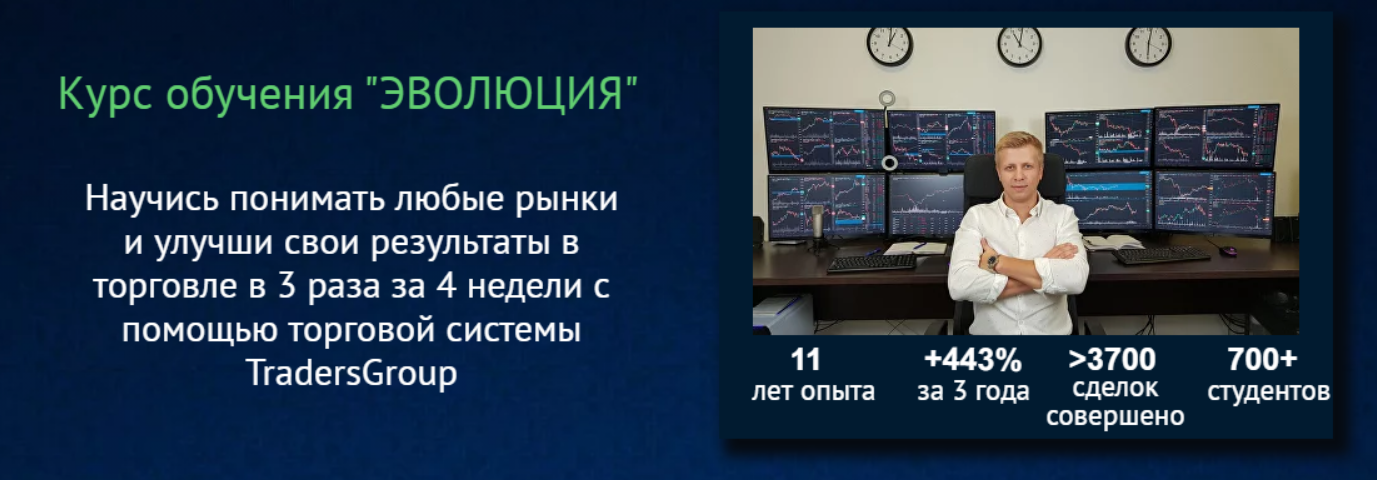 Курс обучения "ЭВОЛЮЦИЯ"

Научись понимать любые рынки и улучши свои результаты в торговле в 3 раза за 4 недели с помощью торговой системы TradersGroup

11
лет опыта

+443%
за 3 года

>3700
сделок совершено

700+
студентов